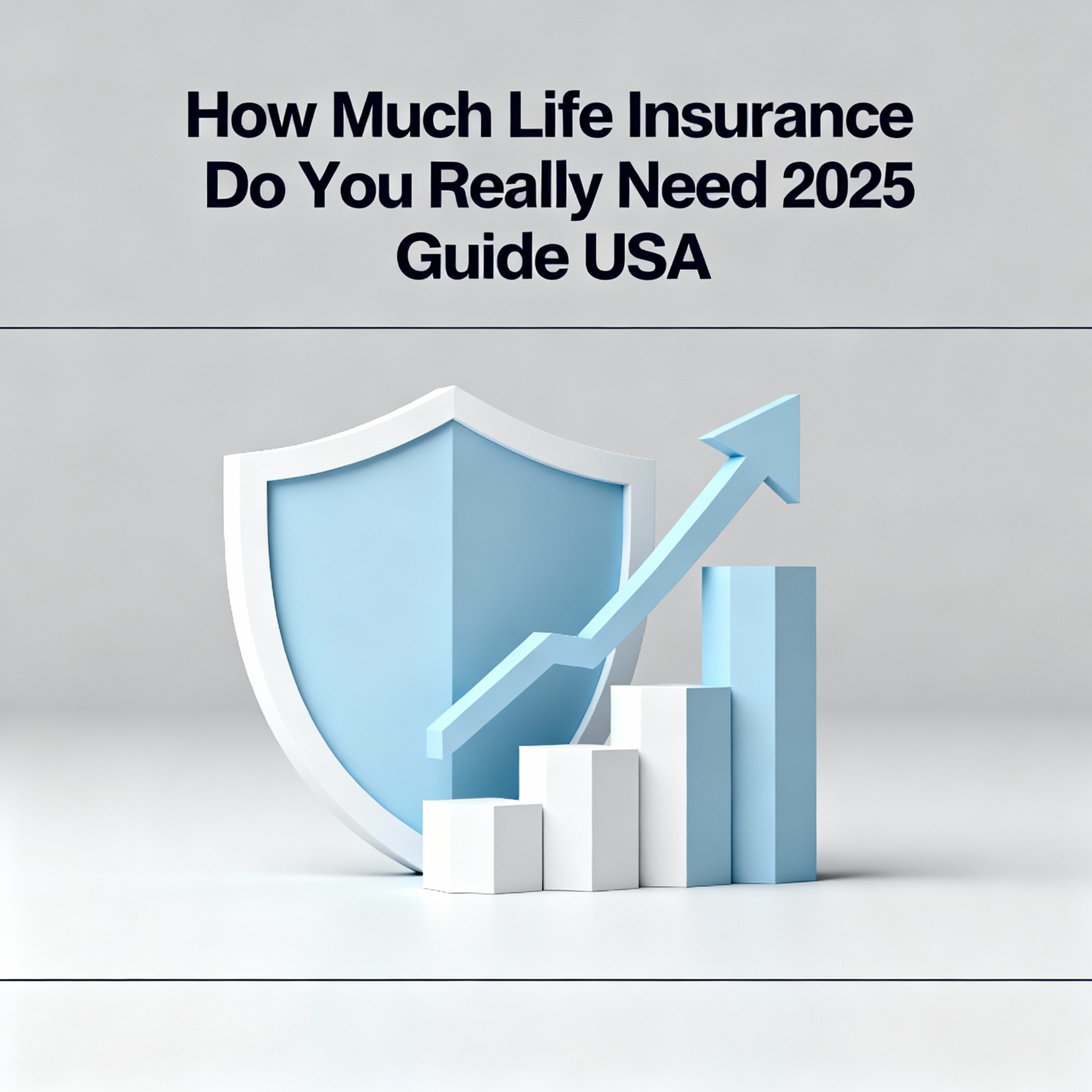 How Much Life Insurance Do You Really Need 2025 Guide USA